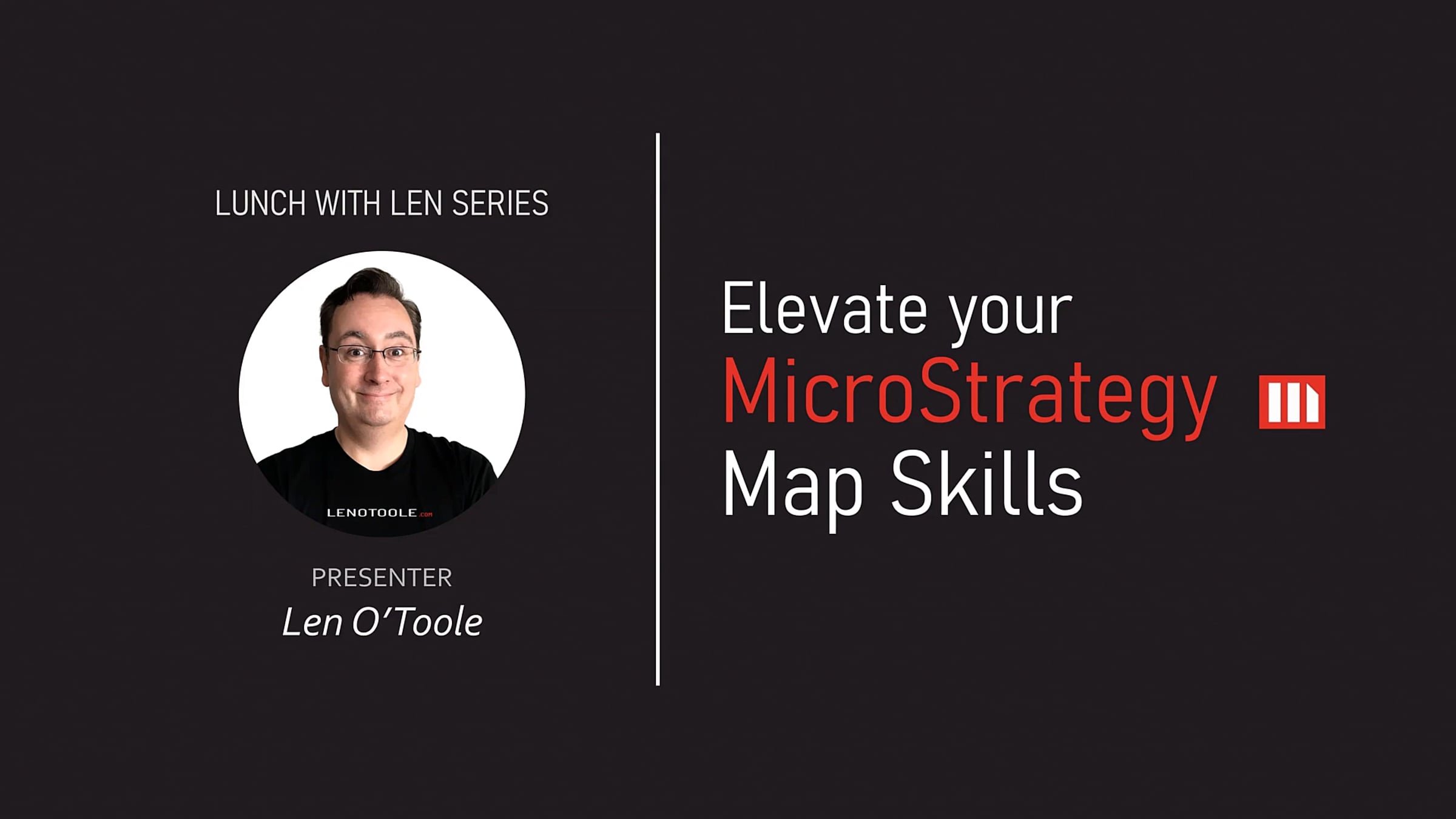 LUNCH WITH LEN SERIES

LENOTOOLE.com

PRESENTER
Len O'Toole

Elevate your
MicroStrategy
Map Skills